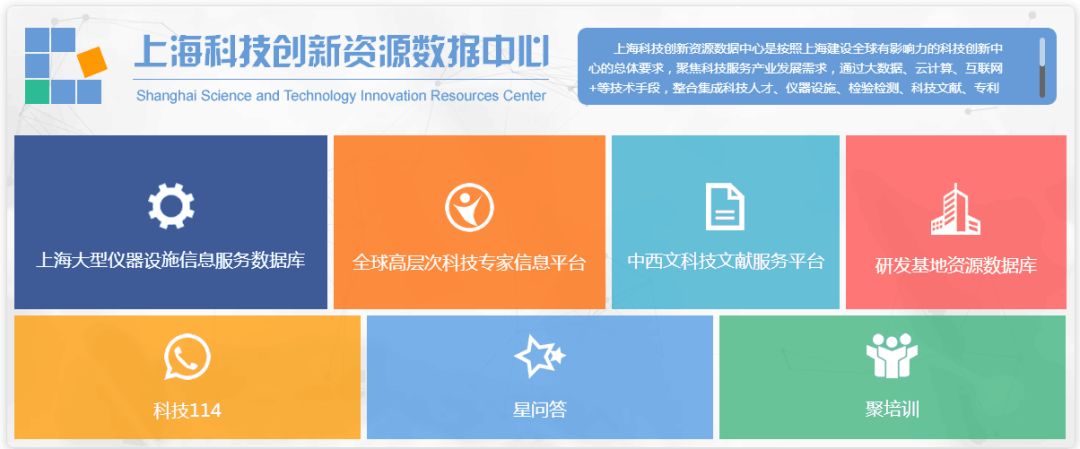 上海科技创新资源数据中心

Shanghai Science and Technology Innovation Resources Center

上海科技创新资源数据中心是按照上海建设全球有影响力的科技创新中心的总体要求，聚焦科技服务产业发展需求，通过大数据、云计算、互联网+等技术手段，整合集成科技人才、仪器设施、检验检测、科技文献、专利

上海大型仪器设施信息服务数据库

全球高层次科技专家信息平台

中西文科技文献服务平台

研发基地资源数据库

科技114

星问答

聚培训